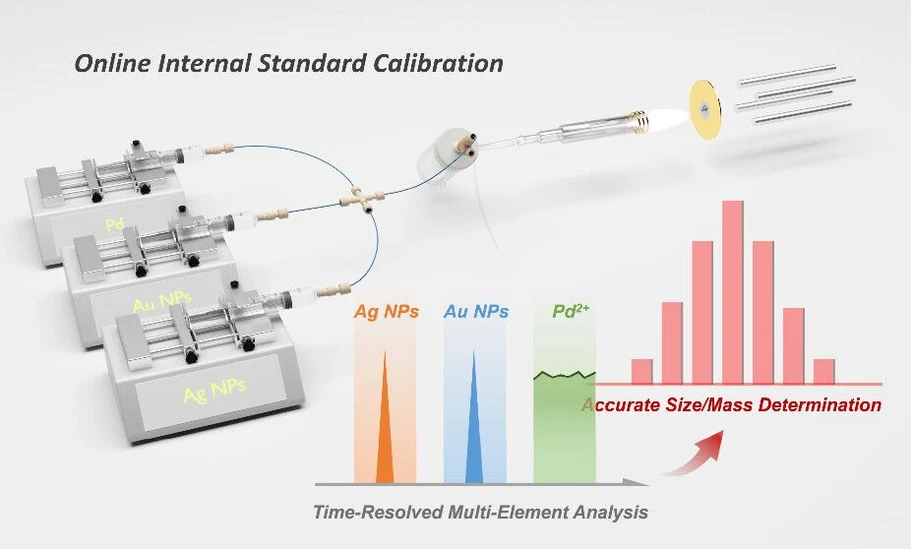 Online Internal Standard Calibration

Pd

Au NPs

Ag NPs

Ag NPs

Au NPs

$Pd^{2+}$

Accurate Size/Mass Determination

Time-Resolved Multi-Element Analysis